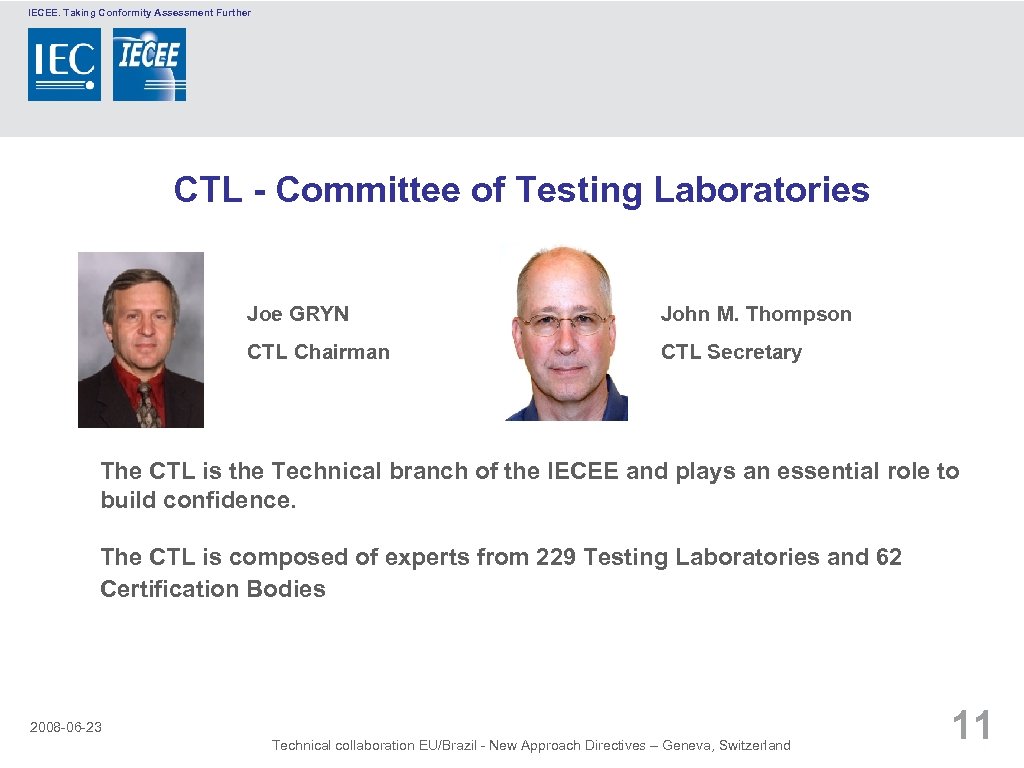 IECEE. Taking Conformity Assessment Further

IEC IECEE

CTL - Committee of Testing Laboratories

Joe GRYN

CTL Chairman

John M. Thompson

CTL Secretary

The CTL is the Technical branch of the IECEE and plays an essential role to build confidence.

The CTL is composed of experts from 229 Testing Laboratories and 62 Certification Bodies

2008-06-23

Technical collaboration EU/Brazil - New Approach Directives – Geneva, Switzerland

11